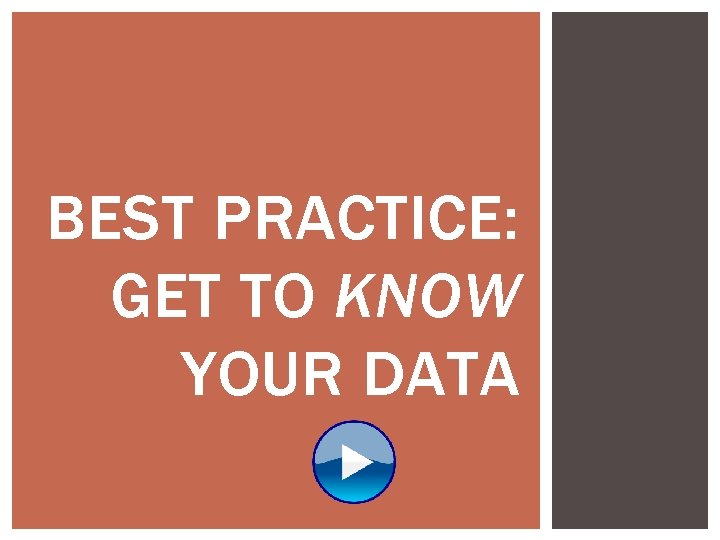 BEST PRACTICE:
GET TO KNOW
YOUR DATA